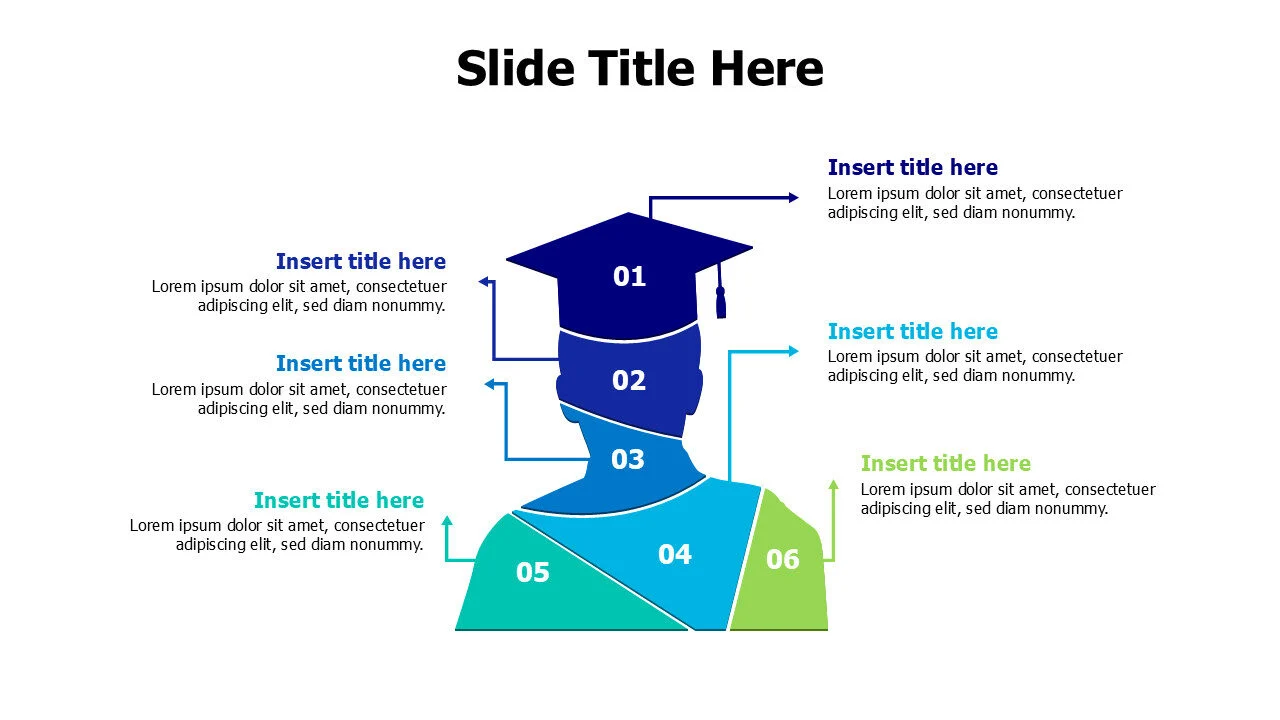 Slide Title Here

Insert title here
Lorem ipsum dolor sit amet, consectetuer adipiscing elit, sed diam nonummy.

Insert title here
Lorem ipsum dolor sit amet, consectetuer adipiscing elit, sed diam nonummy.

Insert title here
Lorem ipsum dolor sit amet, consectetuer adipiscing elit, sed diam nonummy.

Insert title here
Lorem ipsum dolor sit amet, consectetuer adipiscing elit, sed diam nonummy.

Insert title here
Lorem ipsum dolor sit amet, consectetuer adipiscing elit, sed diam nonummy.

Insert title here
Lorem ipsum dolor sit amet, consectetuer adipiscing elit, sed diam nonummy.

01
02
03
04
05
06